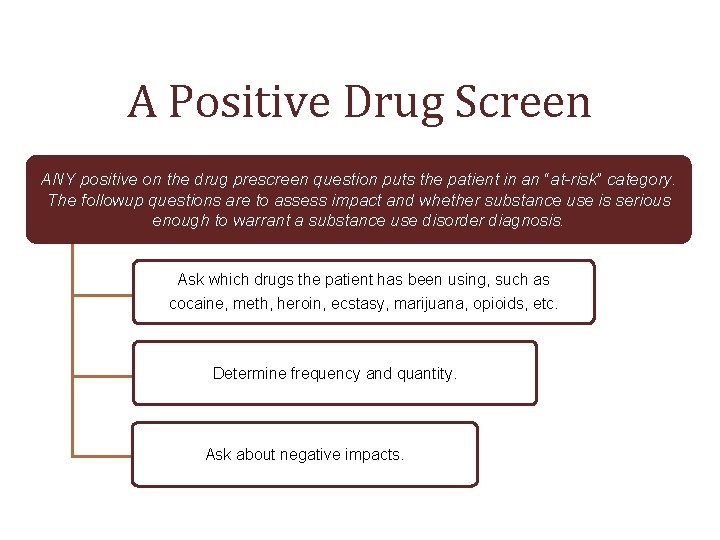 A Positive Drug Screen

ANY positive on the drug prescreen question puts the patient in an "at-risk" category. The followup questions are to assess impact and whether substance use is serious enough to warrant a substance use disorder diagnosis.

Ask which drugs the patient has been using, such as cocaine, meth, heroin, ecstasy, marijuana, opioids, etc.

Determine frequency and quantity.

Ask about negative impacts.